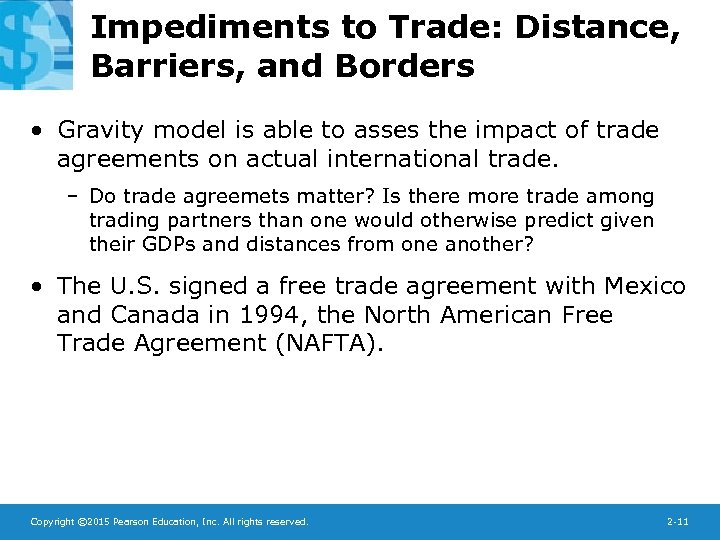 Impediments to Trade: Distance, Barriers, and Borders

• Gravity model is able to asses the impact of trade agreements on actual international trade.

– Do trade agreemets matter? Is there more trade among trading partners than one would otherwise predict given their GDPs and distances from one another?

• The U.S. signed a free trade agreement with Mexico and Canada in 1994, the North American Free Trade Agreement (NAFTA).

Copyright ©2015 Pearson Education, Inc. All rights reserved.

2-11